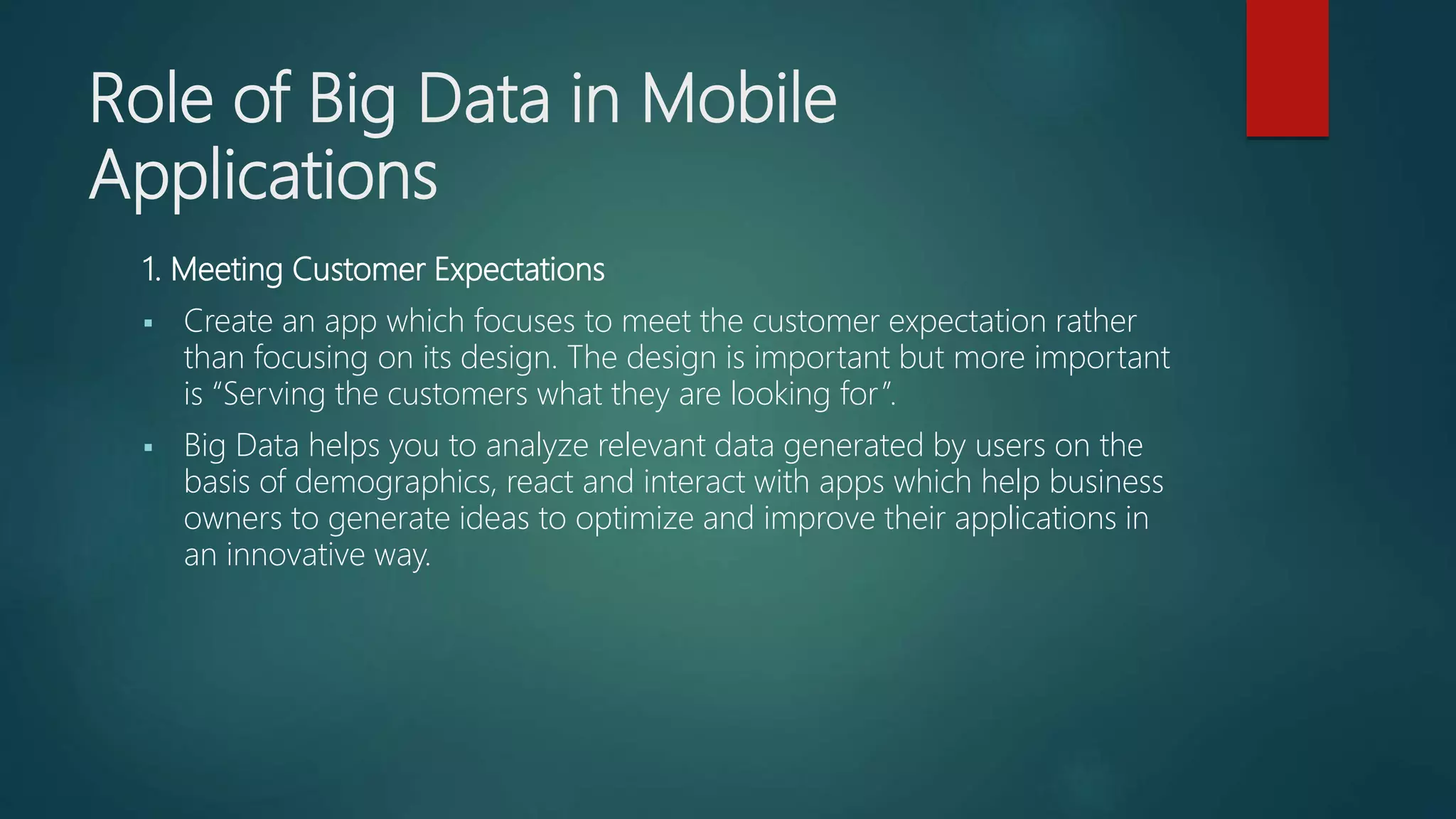 Role of Big Data in Mobile Applications

1. Meeting Customer Expectations

▪ Create an app which focuses to meet the customer expectation rather than focusing on its design. The design is important but more important is “Serving the customers what they are looking for”.

▪ Big Data helps you to analyze relevant data generated by users on the basis of demographics, react and interact with apps which help business owners to generate ideas to optimize and improve their applications in an innovative way.